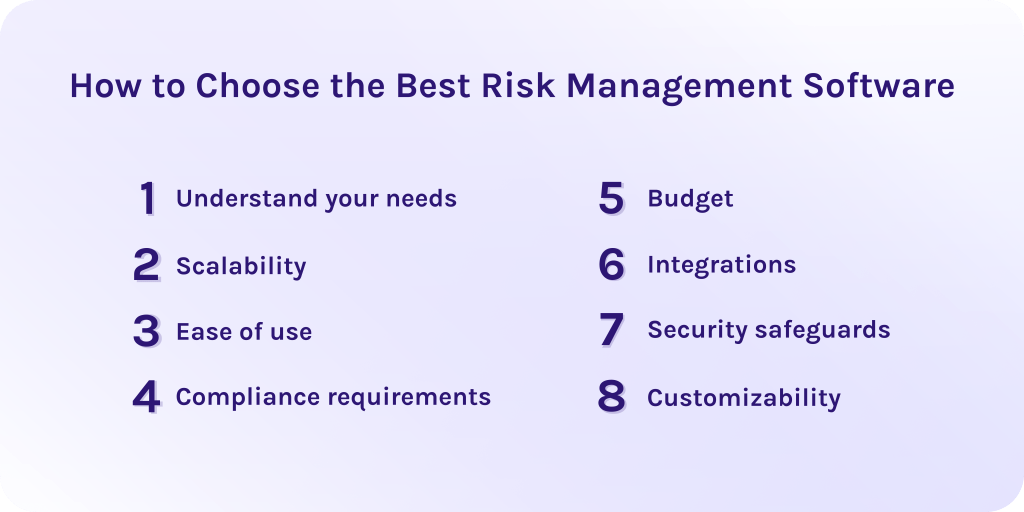 How to Choose the Best Risk Management Software

1 Understand your needs

2 Scalability

3 Ease of use

4 Compliance requirements

5 Budget

6 Integrations

7 Security safeguards

8 Customizability